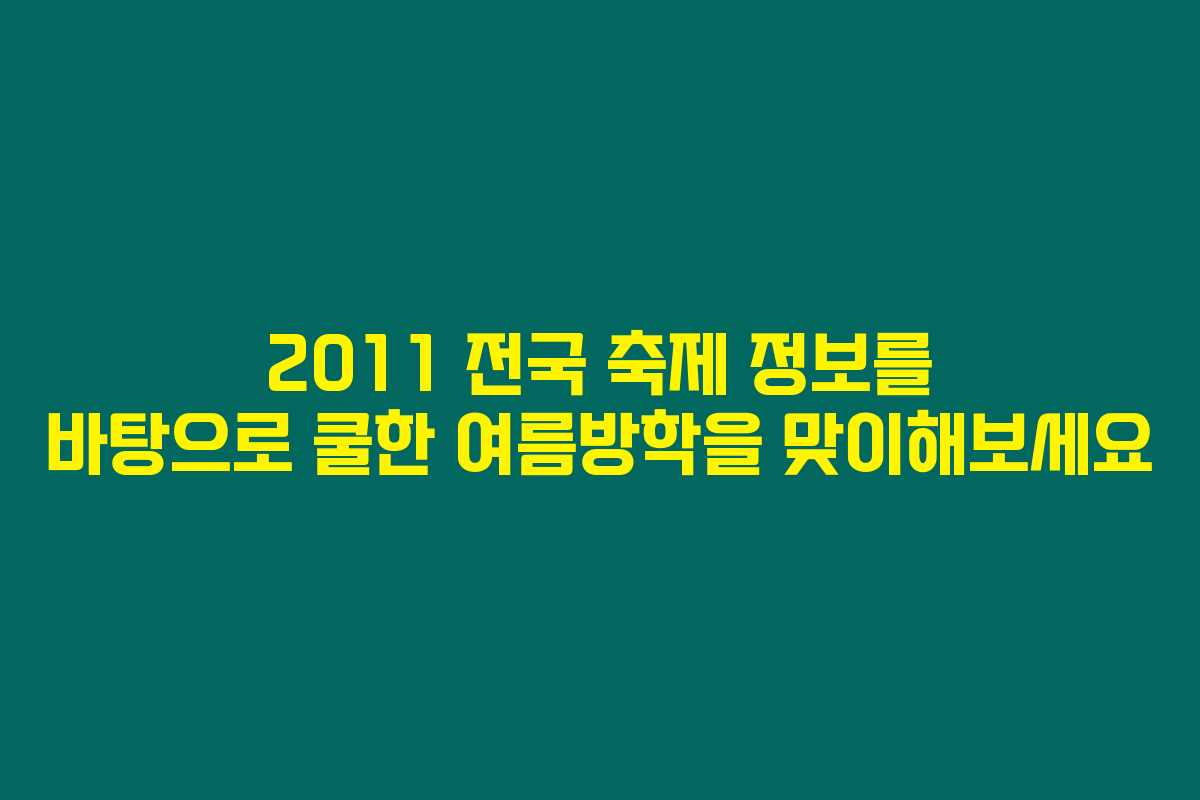 2011 전국 축제 정보를
바탕으로 쿨한 여름방학을 맞이해보세요